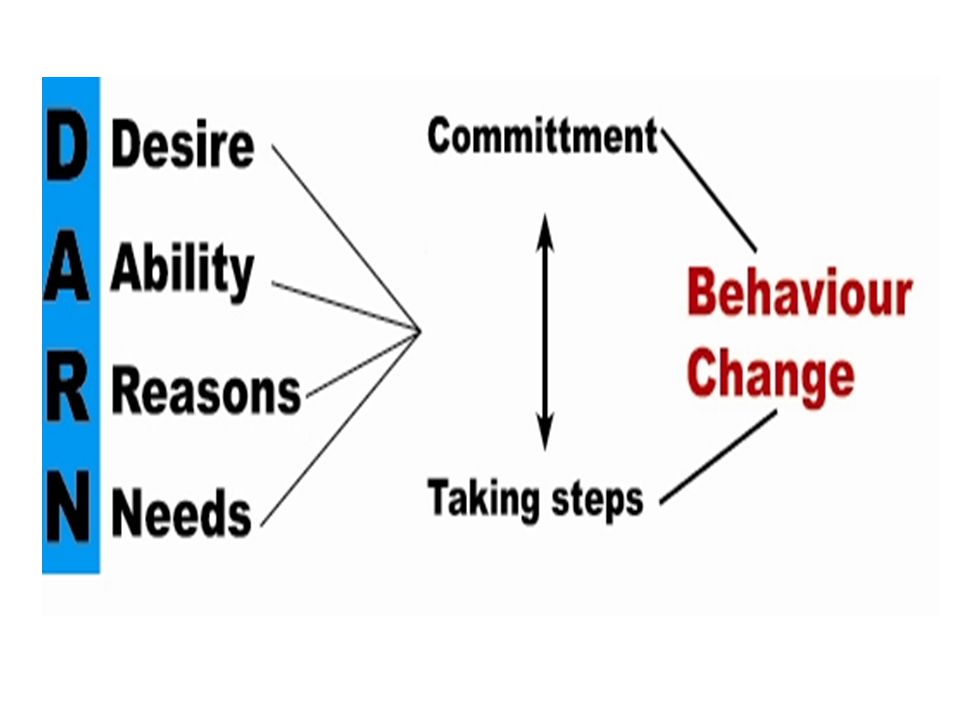 D Desire
A Ability
R Reasons
N Needs

Committment

Taking steps

Behaviour Change